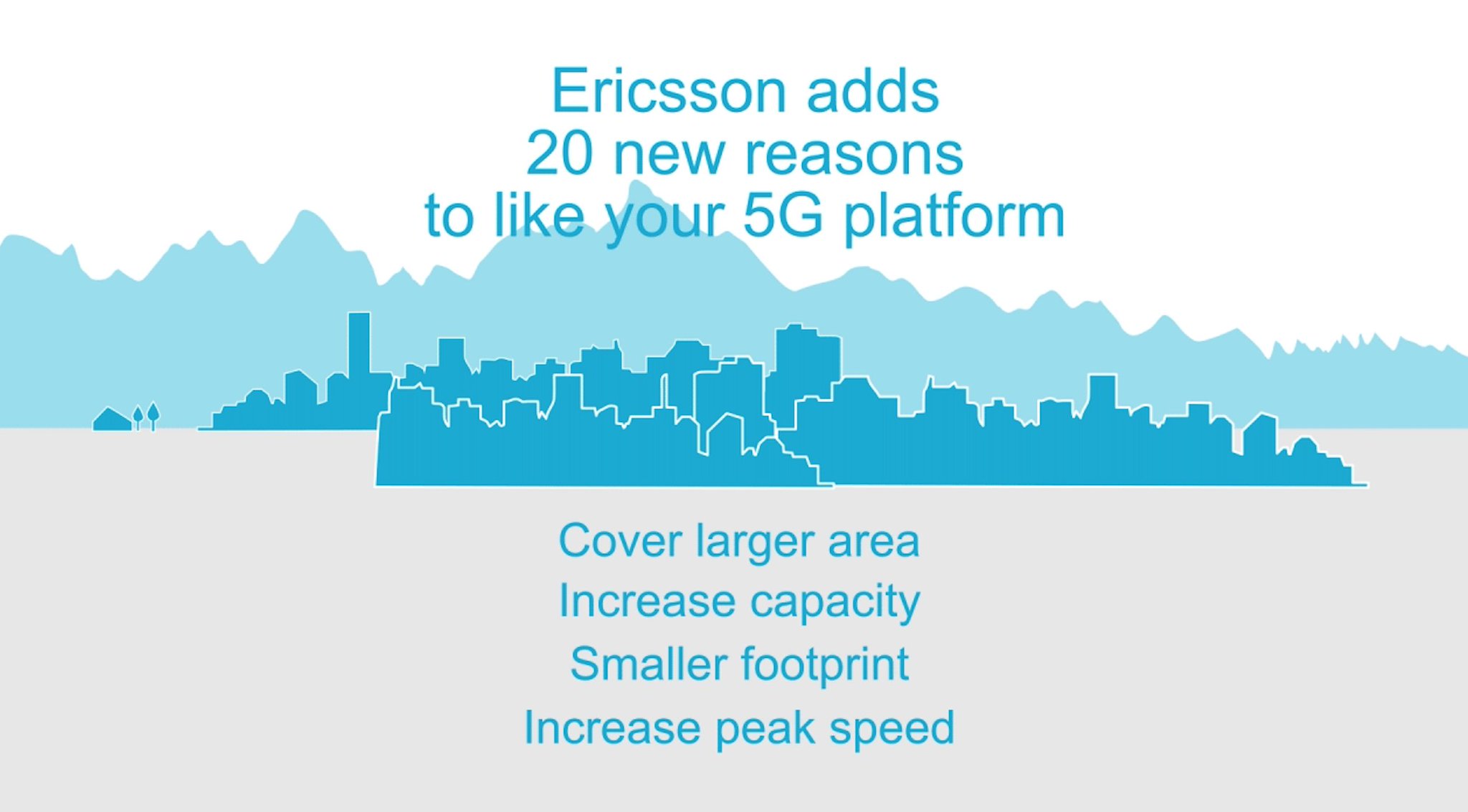 Ericsson adds
20 new reasons
to like your 5G platform

Cover larger area
Increase capacity
Smaller footprint
Increase peak speed